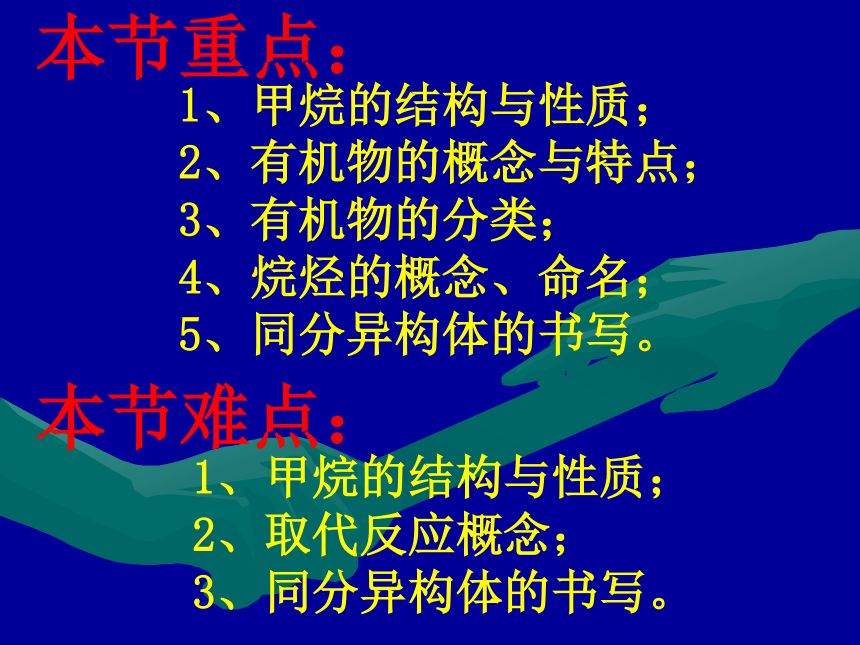 本节重点：

1、甲烷的结构与性质；
2、有机物的概念与特点；
3、有机物的分类；
4、烷烃的概念、命名；
5、同分异构体的书写。

本节难点：

1、甲烷的结构与性质；
2、取代反应概念；
3、同分异构体的书写。